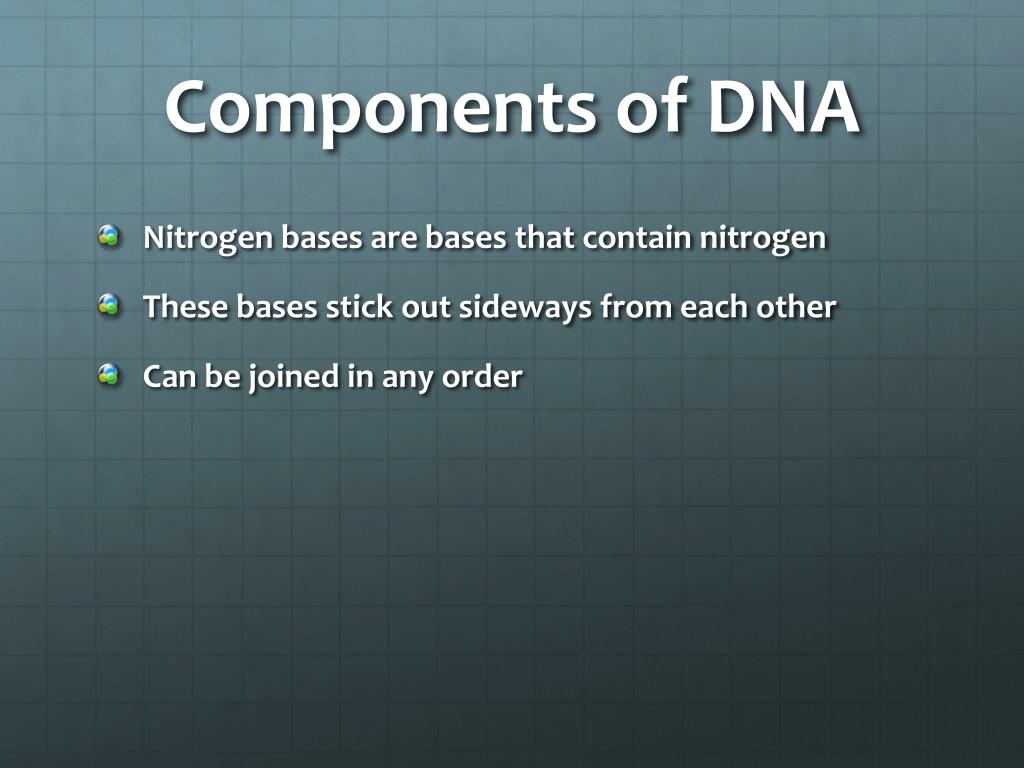 Components of DNA

Nitrogen bases are bases that contain nitrogen

These bases stick out sideways from each other

Can be joined in any order